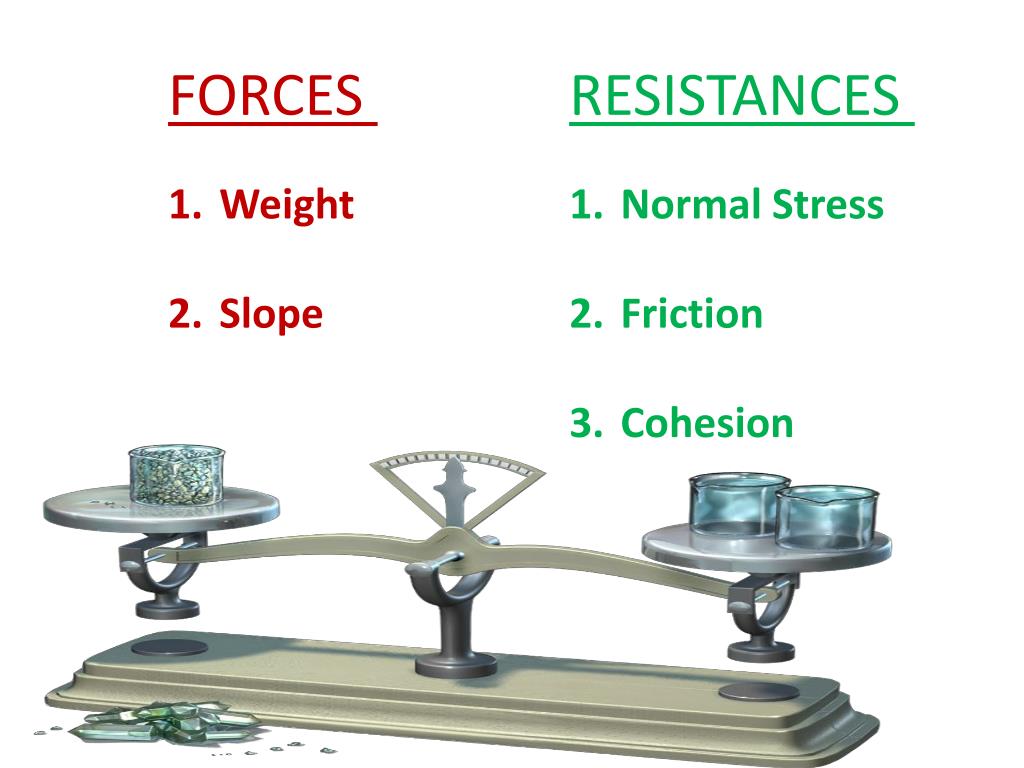 FORCES

1. Weight

2. Slope

RESISTANCES

1. Normal Stress

2. Friction

3. Cohesion